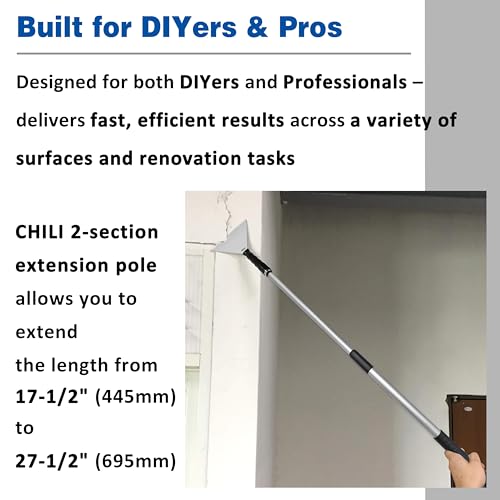 Built for DIYers & Pros

Designed for both DIYers and Professionals – delivers fast, efficient results across a variety of surfaces and renovation tasks

CHILI 2-section extension pole allows you to extend the length from 17-1/2" (445mm) to 27-1/2" (695mm)